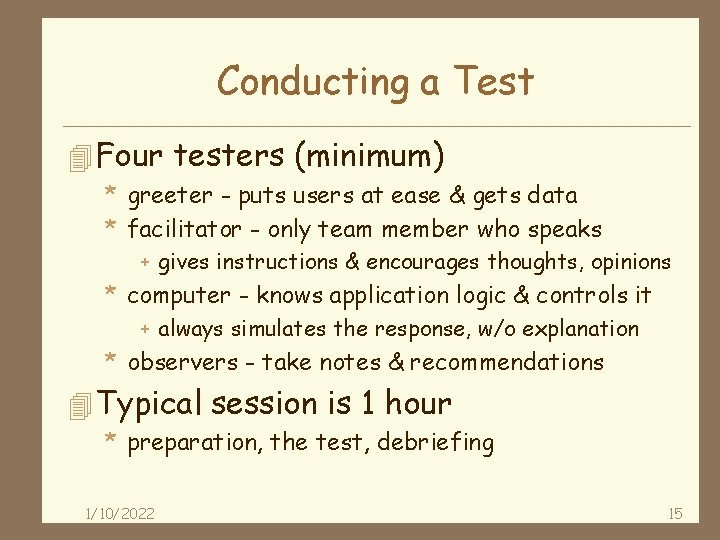 Conducting a Test

Four testers (minimum)

* greeter - puts users at ease & gets data
* facilitator - only team member who speaks
  + gives instructions & encourages thoughts, opinions
* computer - knows application logic & controls it
  + always simulates the response, w/o explanation
* observers - take notes & recommendations

Typical session is 1 hour

* preparation, the test, debriefing

1/10/2022

15